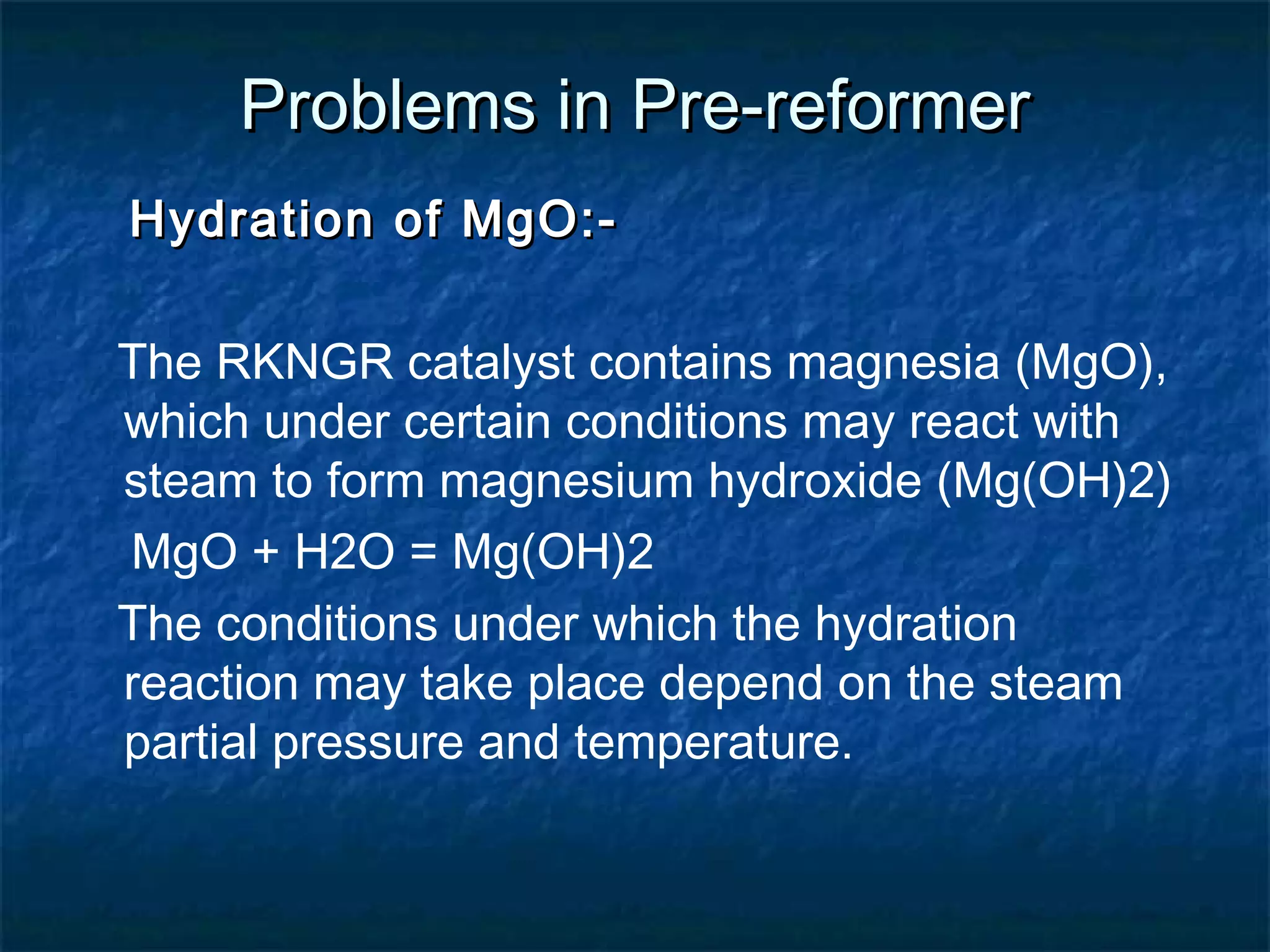 Problems in Pre-reformer

Hydration of MgO:-

The RKNGR catalyst contains magnesia (MgO), which under certain conditions may react with steam to form magnesium hydroxide (Mg(OH)2)

MgO + H2O = Mg(OH)2

The conditions under which the hydration reaction may take place depend on the steam partial pressure and temperature.